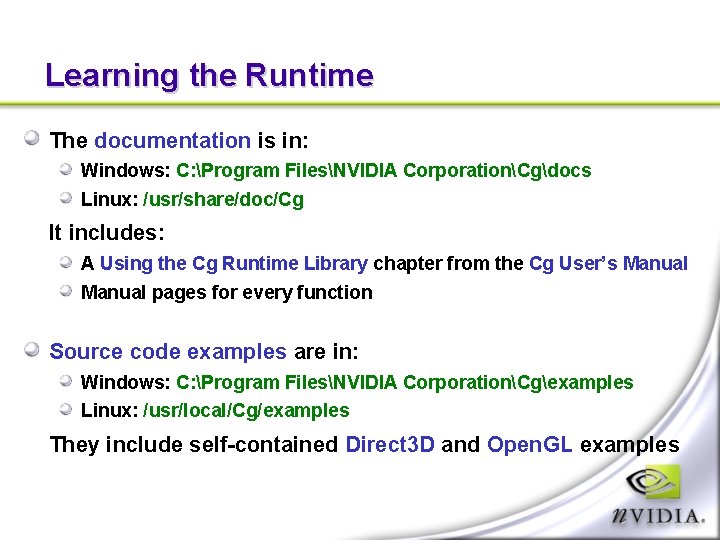 Learning the Runtime

The documentation is in:

Windows: C:\Program Files\NVIDIA Corporation\Cg\docs

Linux: /usr/share/doc/Cg

It includes:

A Using the Cg Runtime Library chapter from the Cg User's Manual

Manual pages for every function

Source code examples are in:

Windows: C:\Program Files\NVIDIA Corporation\Cg\examples

Linux: /usr/local/Cg/examples

They include self-contained Direct3D and OpenGL examples

nVIDIA.